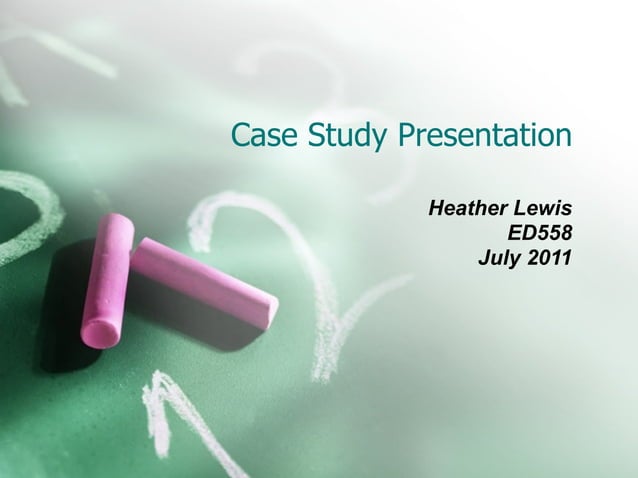 Case Study Presentation

Heather Lewis
ED558
July 2011